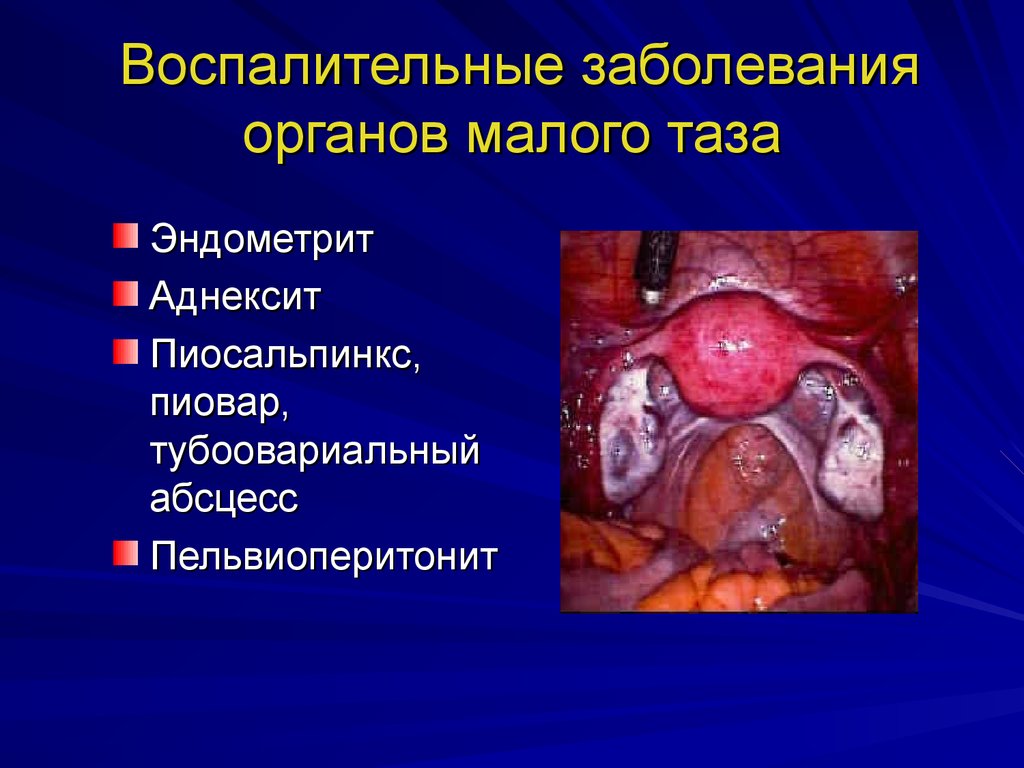 Воспалительные заболевания органов малого таза

Эндометрит

Аднексит

Пиосальпинкс, пиовар, тубоовариальный абсцесс

Пельвиоперитонит